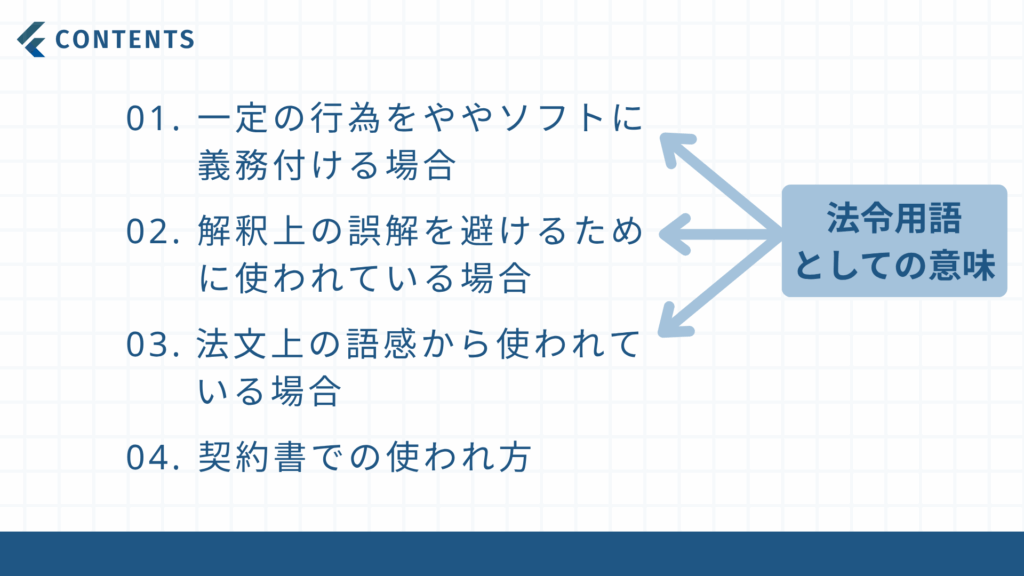 CONTENTS

01. 一定の行為をややソフトに義務付ける場合

02. 解釈上の誤解を避けるために使われている場合

03. 法文上の語感から使われている場合

04. 契約書での使われ方

法令用語としての意味